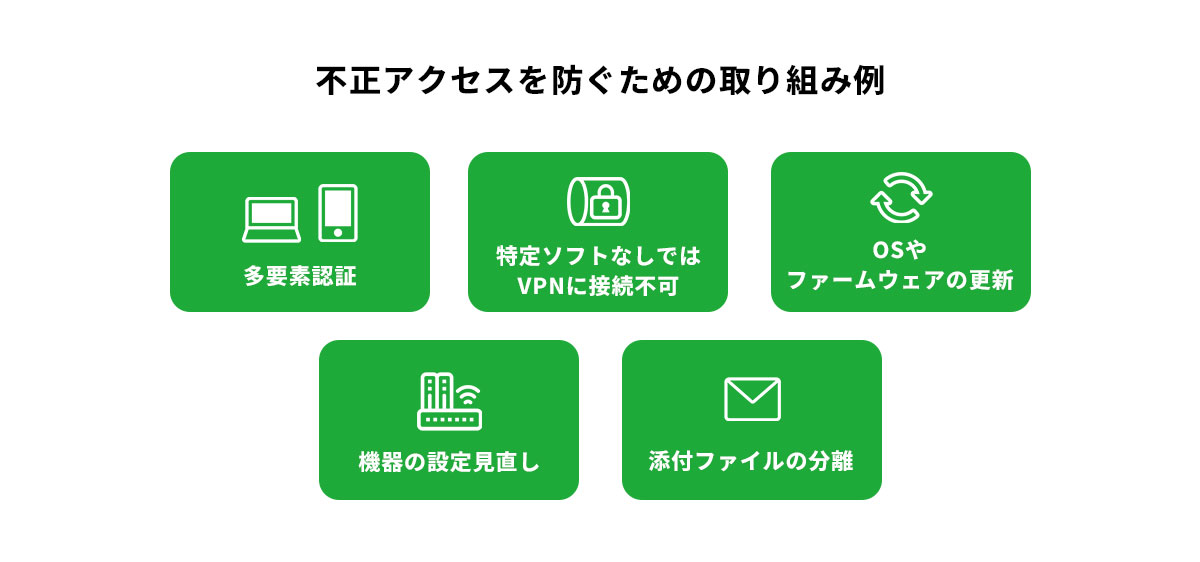 不正アクセスを防ぐための取り組み例

多要素認証

特定ソフトなしでは
VPNに接続不可

OSや
ファームウェアの更新

機器の設定見直し

添付ファイルの分離